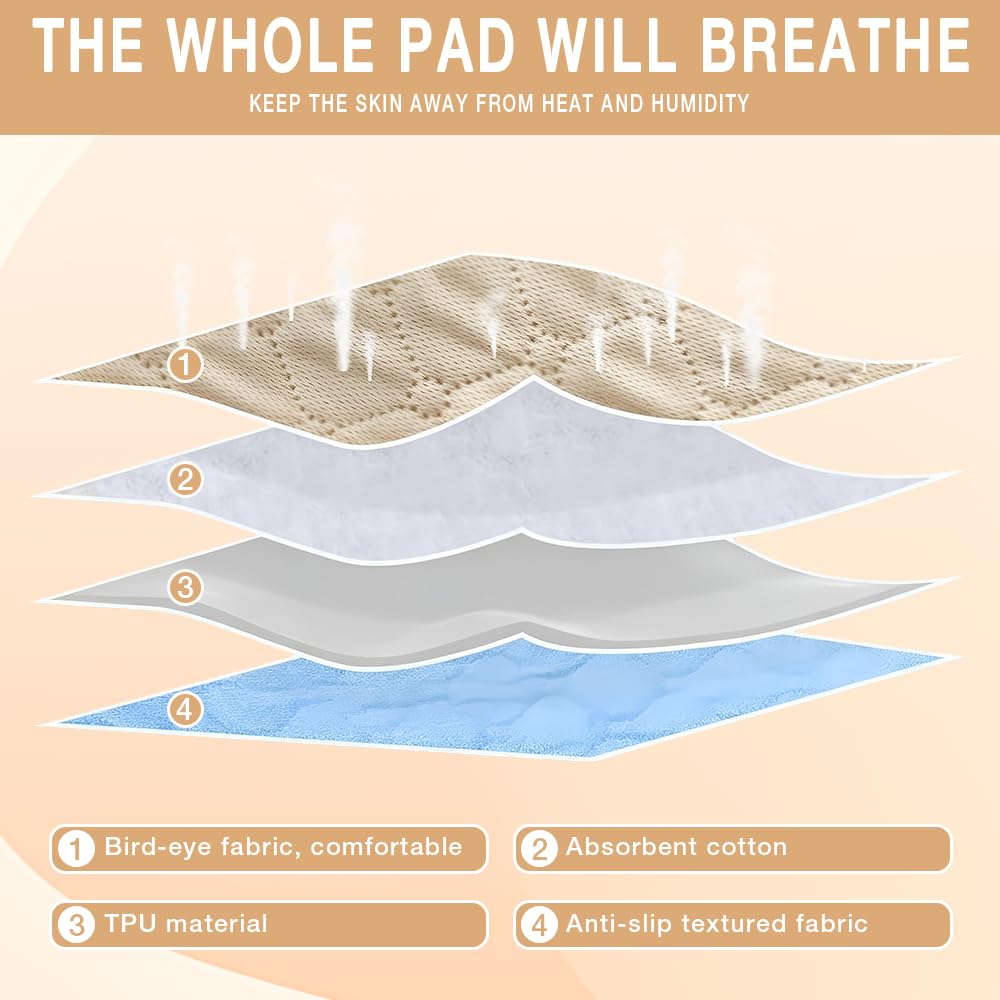 THE WHOLE PAD WILL BREATHE

KEEP THE SKIN AWAY FROM HEAT AND HUMIDITY

1

2

3

4

1 Bird-eye fabric, comfortable

2 Absorbent cotton

3 TPU material

4 Anti-slip textured fabric